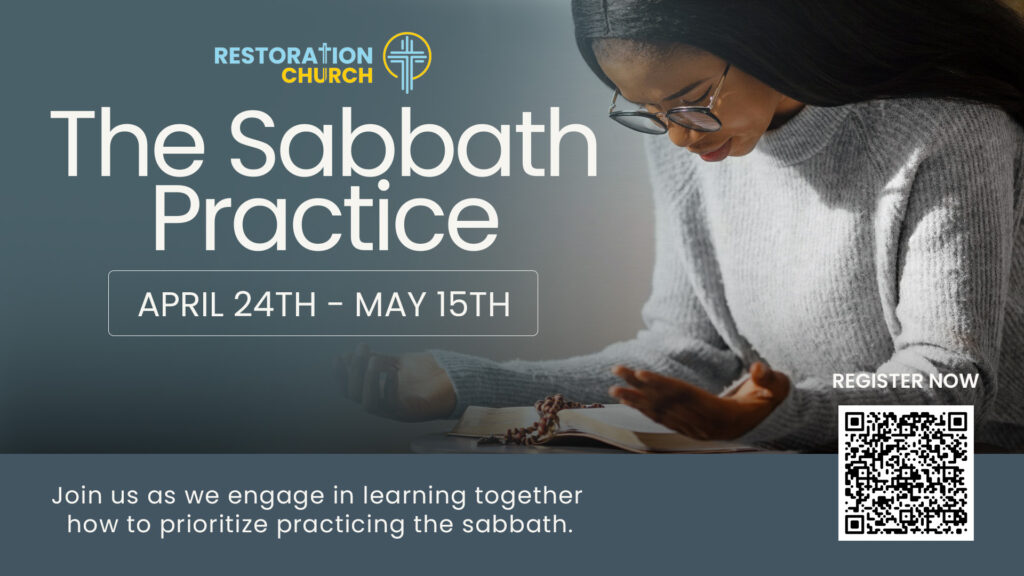 RESTORATION CHURCH

The Sabbath Practice

APRIL 24TH - MAY 15TH

REGISTER NOW

Join us as we engage in learning together how to prioritize practicing the sabbath.